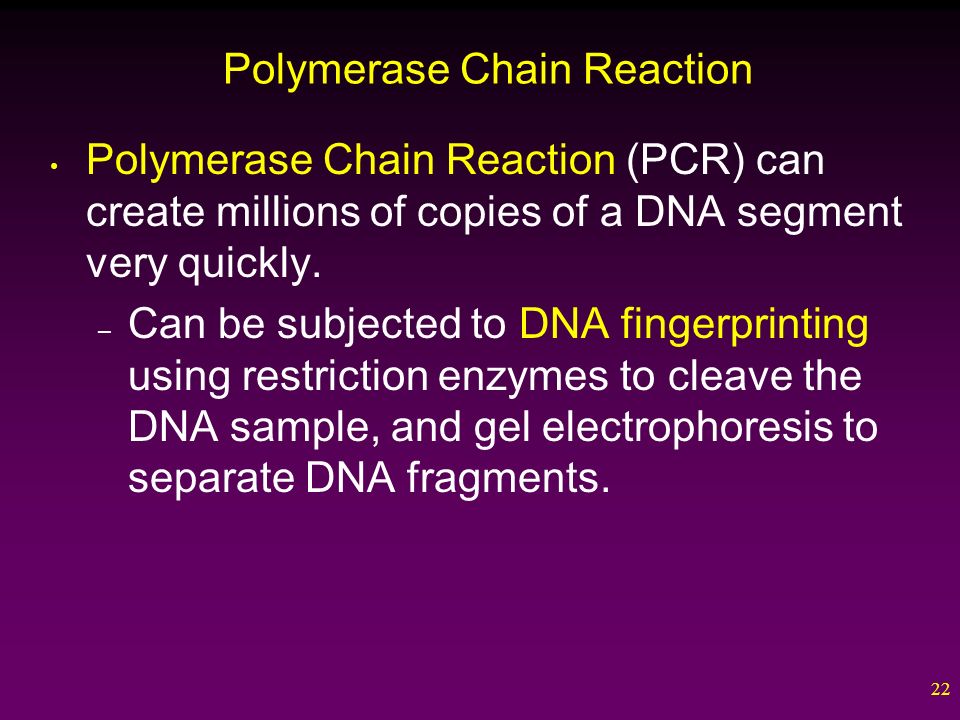 Polymerase Chain Reaction

• Polymerase Chain Reaction (PCR) can create millions of copies of a DNA segment very quickly.

– Can be subjected to DNA fingerprinting using restriction enzymes to cleave the DNA sample, and gel electrophoresis to separate DNA fragments.

22